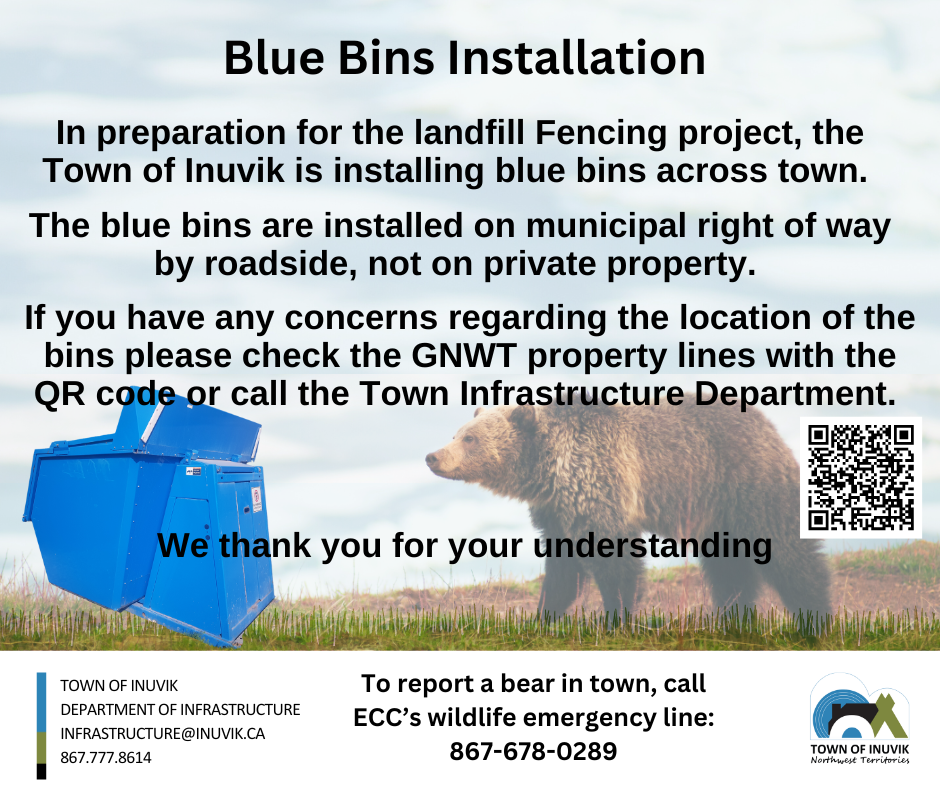 Blue Bins Installation

In preparation for the landfill Fencing project, the Town of Inuvik is installing blue bins across town.

The blue bins are installed on municipal right of way by roadside, not on private property.

If you have any concerns regarding the location of the bins please check the GNWT property lines with the QR code or call the Town Infrastructure Department.

We thank you for your understanding

TOWN OF INUVIK
DEPARTMENT OF INFRASTRUCTURE
INFRASTRUCTURE@INUVIK.CA
867.777.8614

To report a bear in town, call ECC's wildlife emergency line: 867-678-0289

TOWN OF INUVIK
Northwest Territories